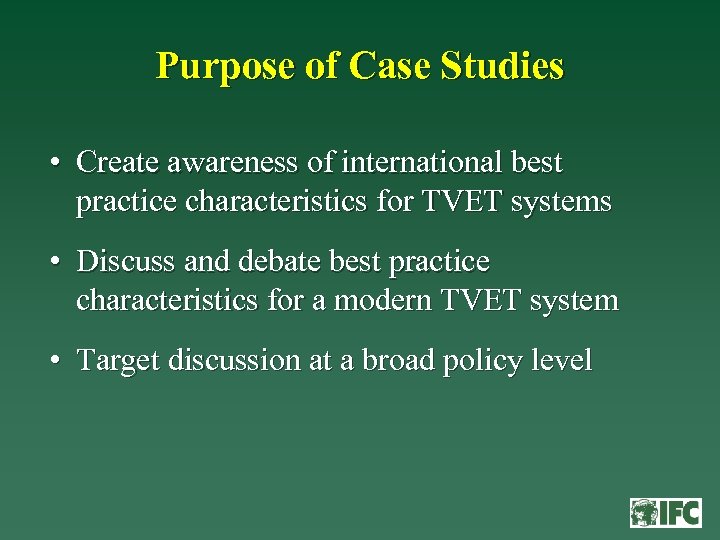 Purpose of Case Studies

• Create awareness of international best practice characteristics for TVET systems

• Discuss and debate best practice characteristics for a modern TVET system

• Target discussion at a broad policy level

IFC